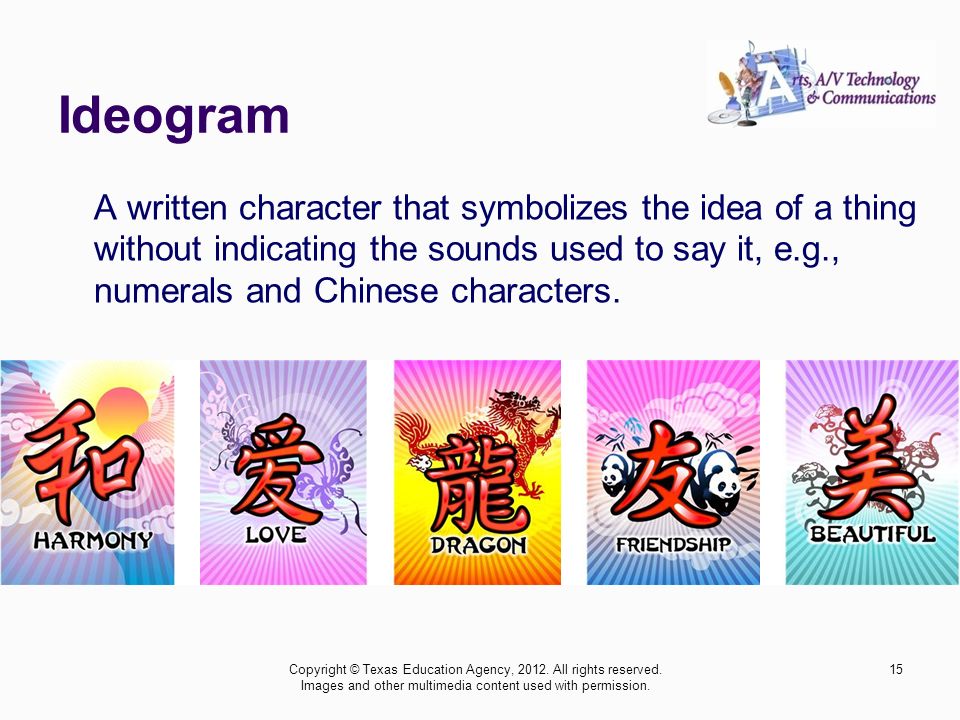 Arts, A/V Technology & Communications

Ideogram

A written character that symbolizes the idea of a thing without indicating the sounds used to say it, e.g., numerals and Chinese characters.

和
HARMONY

爱
LOVE

龍
DRAGON

友
FRIENDSHIP

美
BEAUTIFUL

Copyright © Texas Education Agency, 2012. All rights reserved.
Images and other multimedia content used with permission.

15